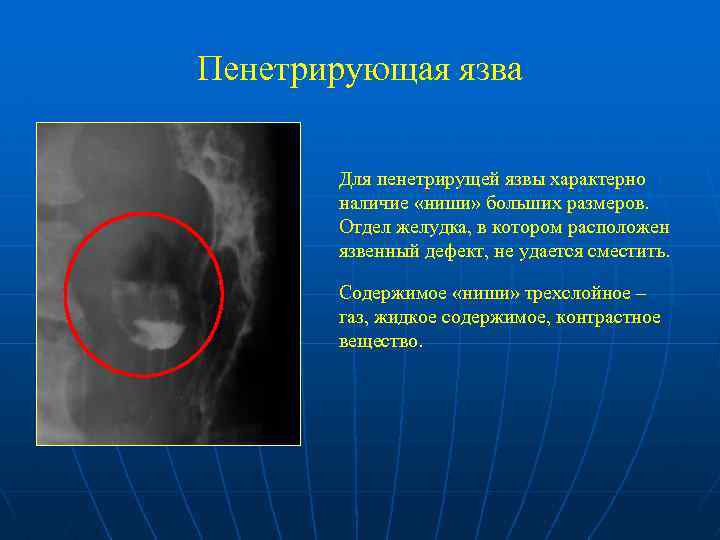 Пенетрирующая язва

Для пенетрирущей язвы характерно наличие «ниши» больших размеров. Отдел желудка, в котором расположен язвенный дефект, не удается сместить.

Содержимое «ниши» трехслойное – газ, жидкое содержимое, контрастное вещество.